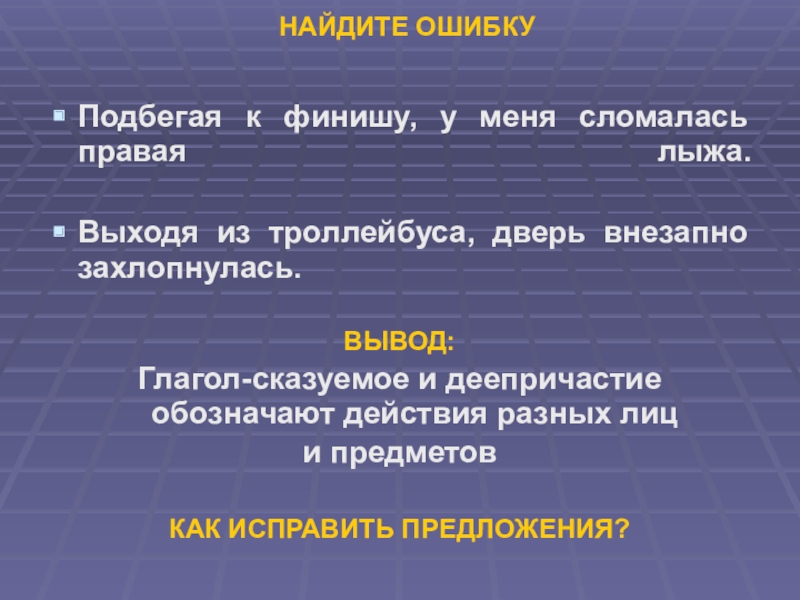 НАЙДИТЕ ОШИБКУ

Подбегая к финишу, у меня сломалась правая лыжа.

Выходя из троллейбуса, дверь внезапно захлопнулась.

ВЫВОД:

Глагол-сказуемое и деепричастие обозначают действия разных лиц и предметов

КАК ИСПРАВИТЬ ПРЕДЛОЖЕНИЯ?